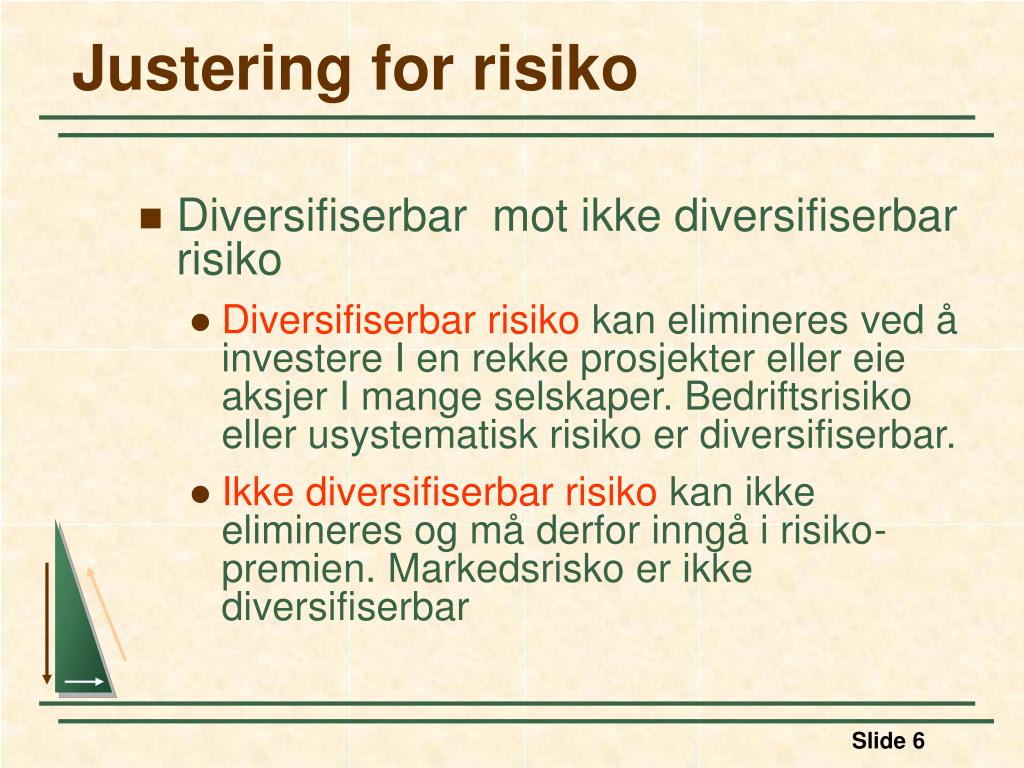 Justering for risiko

Diversifiserbar mot ikke diversifiserbar risiko

Diversifiserbar risiko kan elimineres ved å investere I en rekke prosjekter eller eie aksjer I mange selskaper. Bedriftsrisiko eller usystematisk risiko er diversifiserbar.

Ikke diversifiserbar risiko kan ikke elimineres og må derfor inngå i risikopremien. Markedsrisko er ikke diversifiserbar

Slide 6